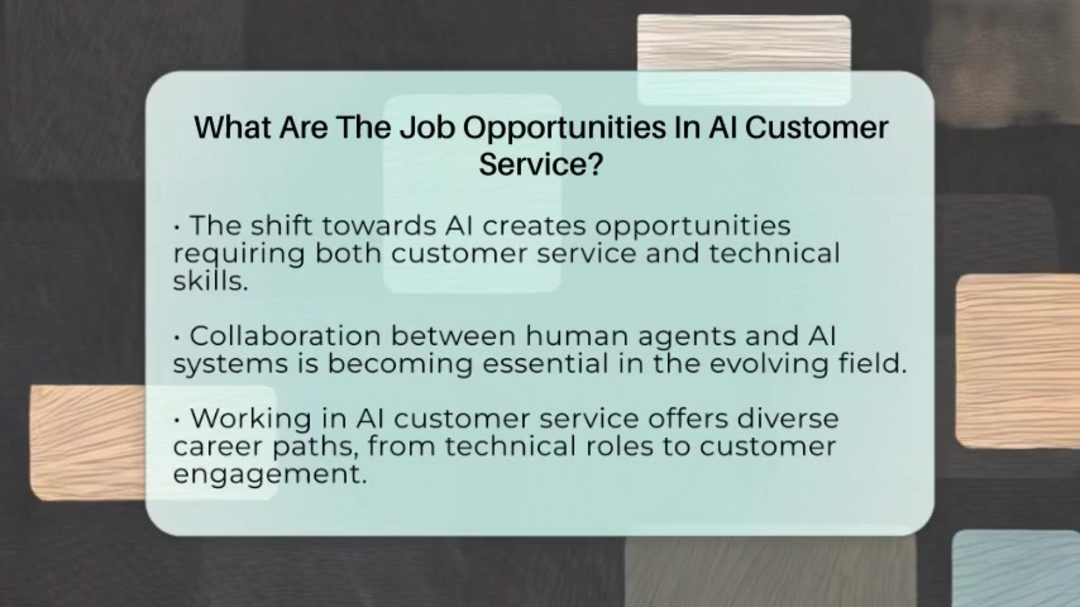 What Are The Job Opportunities In AI Customer Service?

• The shift towards AI creates opportunities requiring both customer service and technical skills.

• Collaboration between human agents and AI systems is becoming essential in the evolving field.

• Working in AI customer service offers diverse career paths, from technical roles to customer engagement.